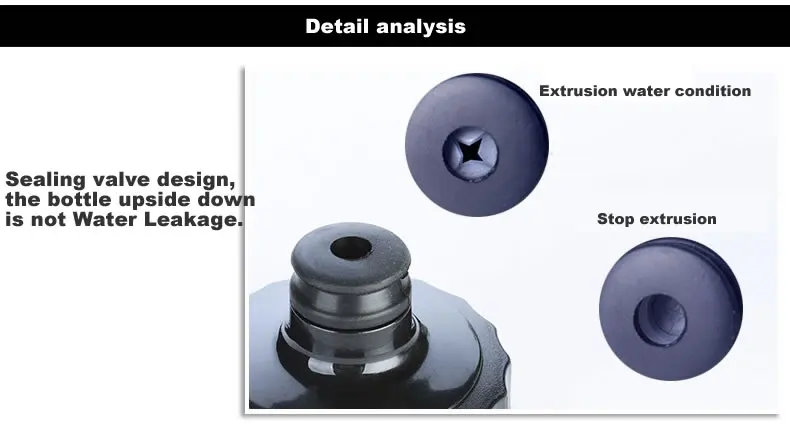 Detail analysis

Sealing valve design, the bottle upside down is not Water Leakage.

Extrusion water condition

Stop extrusion